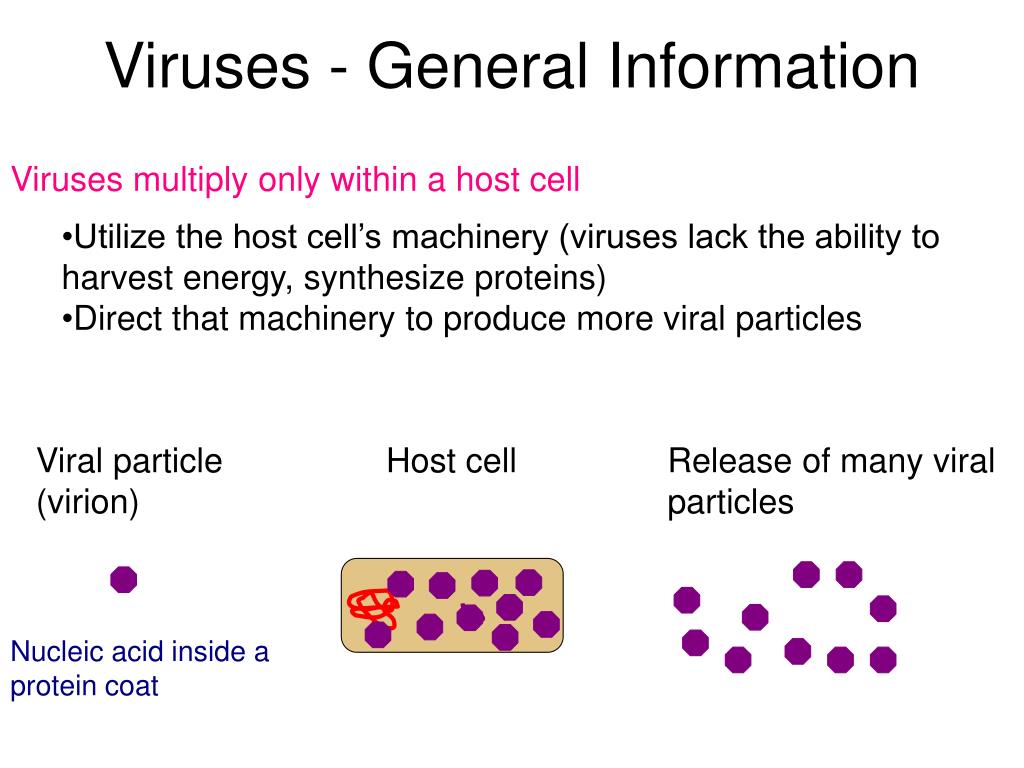 Viruses - General Information

Viruses multiply only within a host cell

•Utilize the host cell’s machinery (viruses lack the ability to harvest energy, synthesize proteins)
•Direct that machinery to produce more viral particles

Viral particle (virion)

Host cell

Release of many viral particles

Nucleic acid inside a protein coat